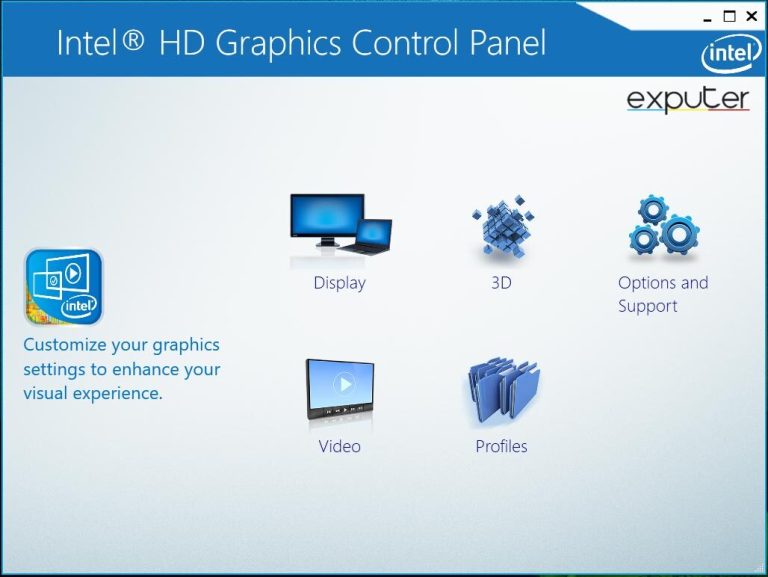 Intel® HD Graphics Control Panel

intel

exputer

intel

Customize your graphics settings to enhance your visual experience.

Display

3D

Options and Support

Video

Profiles